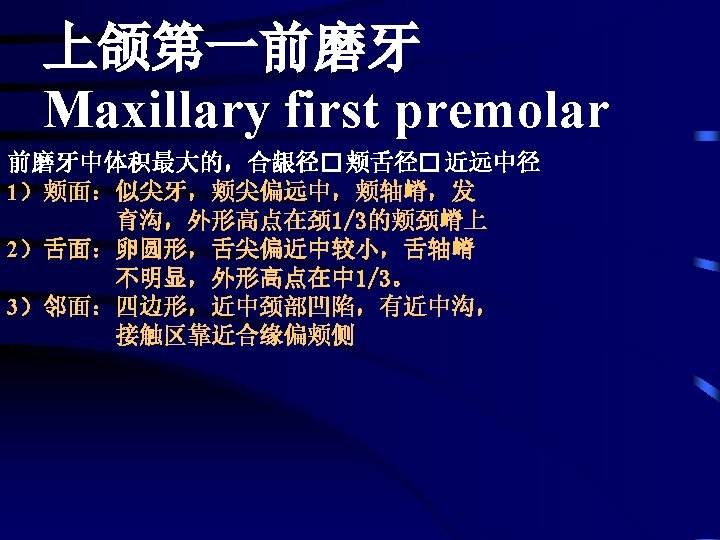 上颌第一前磨牙
Maxillary first premolar

前磨牙中体积最大的，合龈径□颊舌径□近远中径

1）颊面：似尖牙，颊尖偏远中，颊轴嵴，发育沟，外形高点在颈1/3的颊颈嵴上

2）舌面：卵圆形，舌尖偏近中较小，舌轴嵴不明显，外形高点在中1/3。

3）邻面：四边形，近中颈部凹陷，有近中沟，接触区靠近合缘偏颊侧